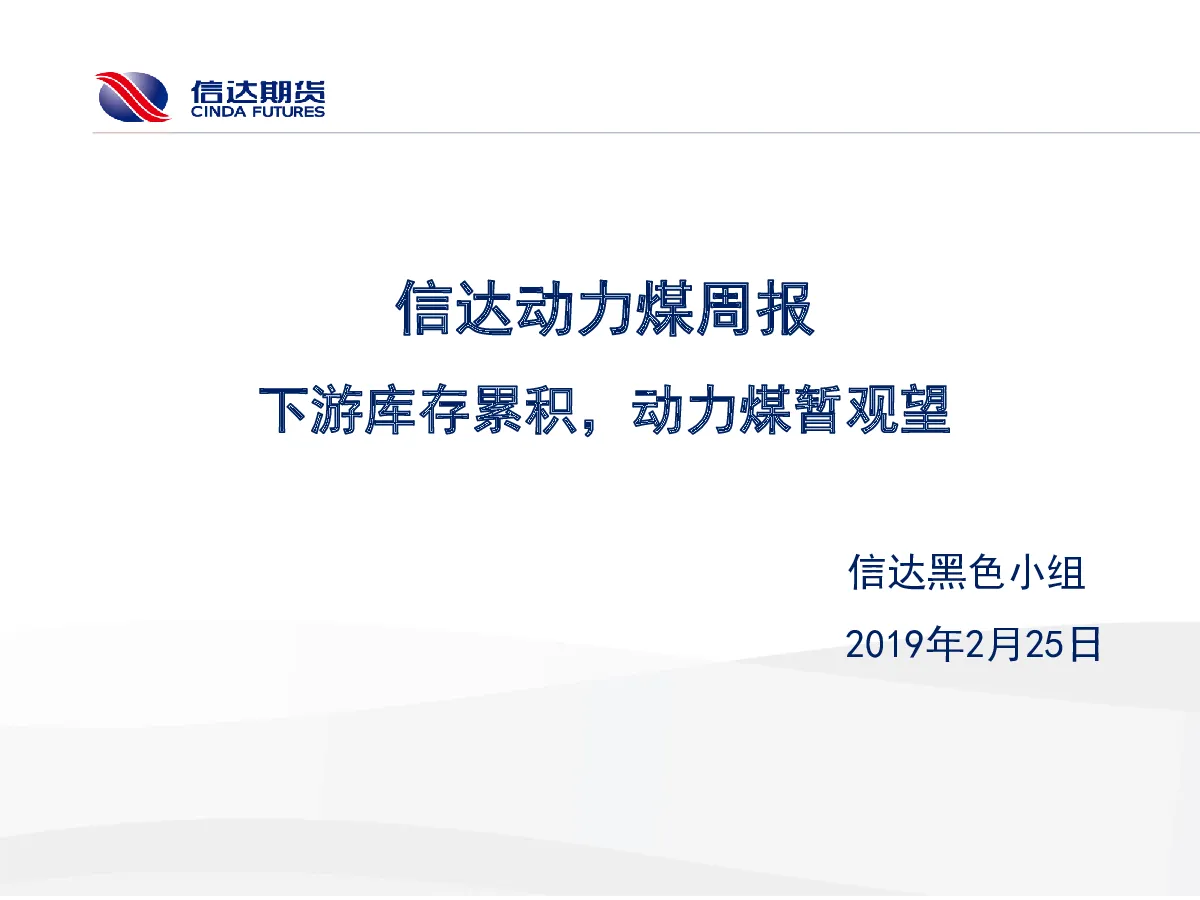 信达期货
CINDA FUTURES

信达动力煤周报

下游库存累积，动力煤暂观望

信达黑色小组

2019年2月25日